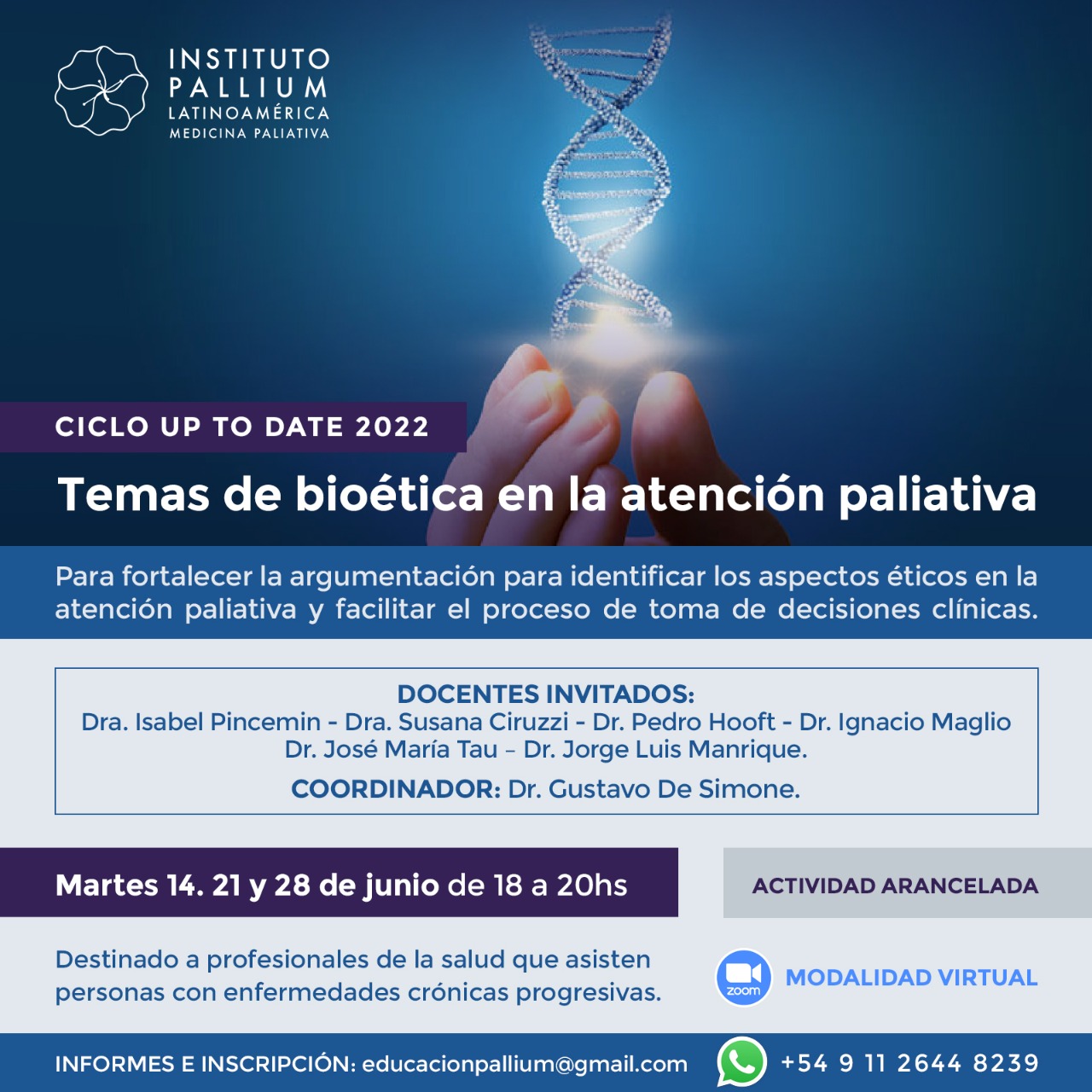 INSTITUTO
PALLIUM
LATINOAMÉRICA
MEDICINA PALIATIVA

CICLO UP TO DATE 2022

Temas de bioética en la atención paliativa

Para fortalecer la argumentación para identificar los aspectos éticos en la atención paliativa y facilitar el proceso de toma de decisiones clínicas.

DOCENTES INVITADOS:
Dra. Isabel Pincemin - Dra. Susana Ciruzzi - Dr. Pedro Hooft - Dr. Ignacio Maglio
Dr. José María Tau – Dr. Jorge Luis Manrique.

COORDINADOR: Dr. Gustavo De Simone.

Martes 14. 21 y 28 de junio de 18 a 20hs

ACTIVIDAD ARANCELADA

Destinado a profesionales de la salud que asisten personas con enfermedades crónicas progresivas.

zoom

MODALIDAD VIRTUAL

INFORMES E INSCRIPCIÓN: educacionpallium@gmail.com

+54 9 11 2644 8239